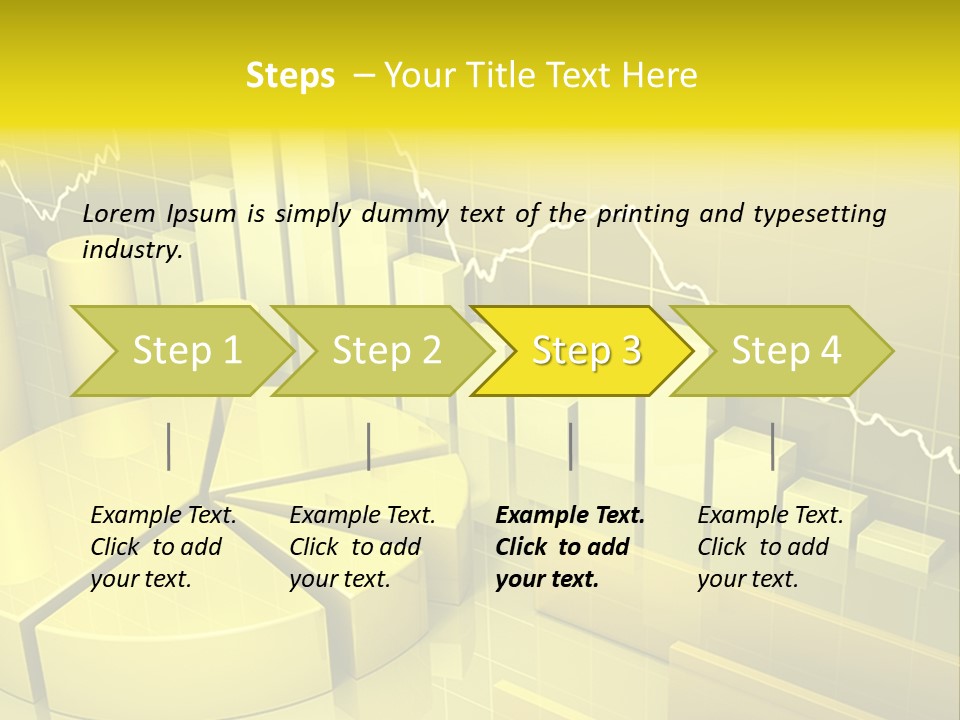 Steps – Your Title Text Here

Lorem Ipsum is simply dummy text of the printing and typesetting industry.

Step 1

Step 2

Step 3

Step 4

Example Text. Click to add your text.

Example Text. Click to add your text.

Example Text. Click to add your text.

Example Text. Click to add your text.